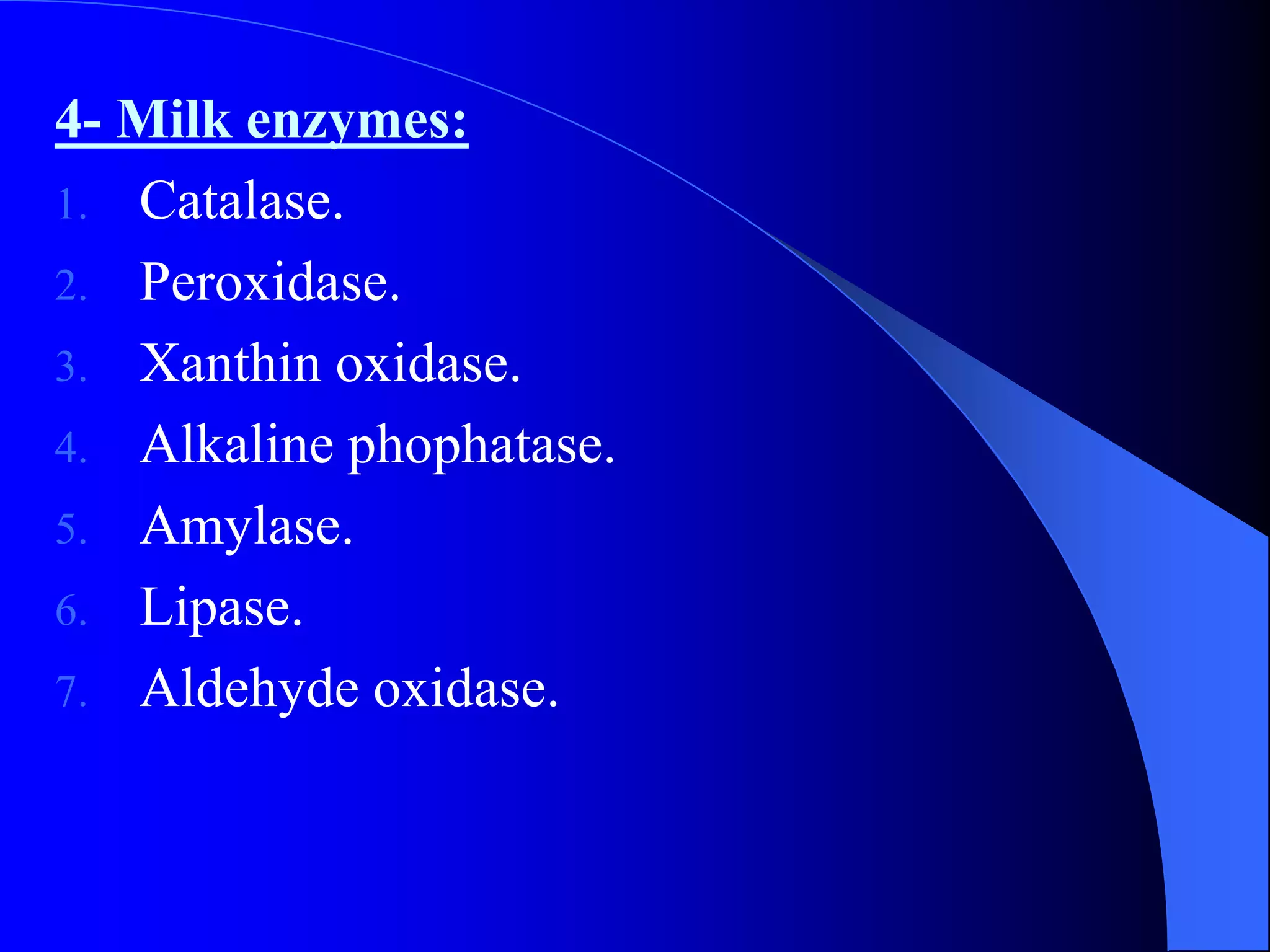 4- Milk enzymes:

1. Catalase.
2. Peroxidase.
3. Xanthin oxidase.
4. Alkaline phophatase.
5. Amylase.
6. Lipase.
7. Aldehyde oxidase.